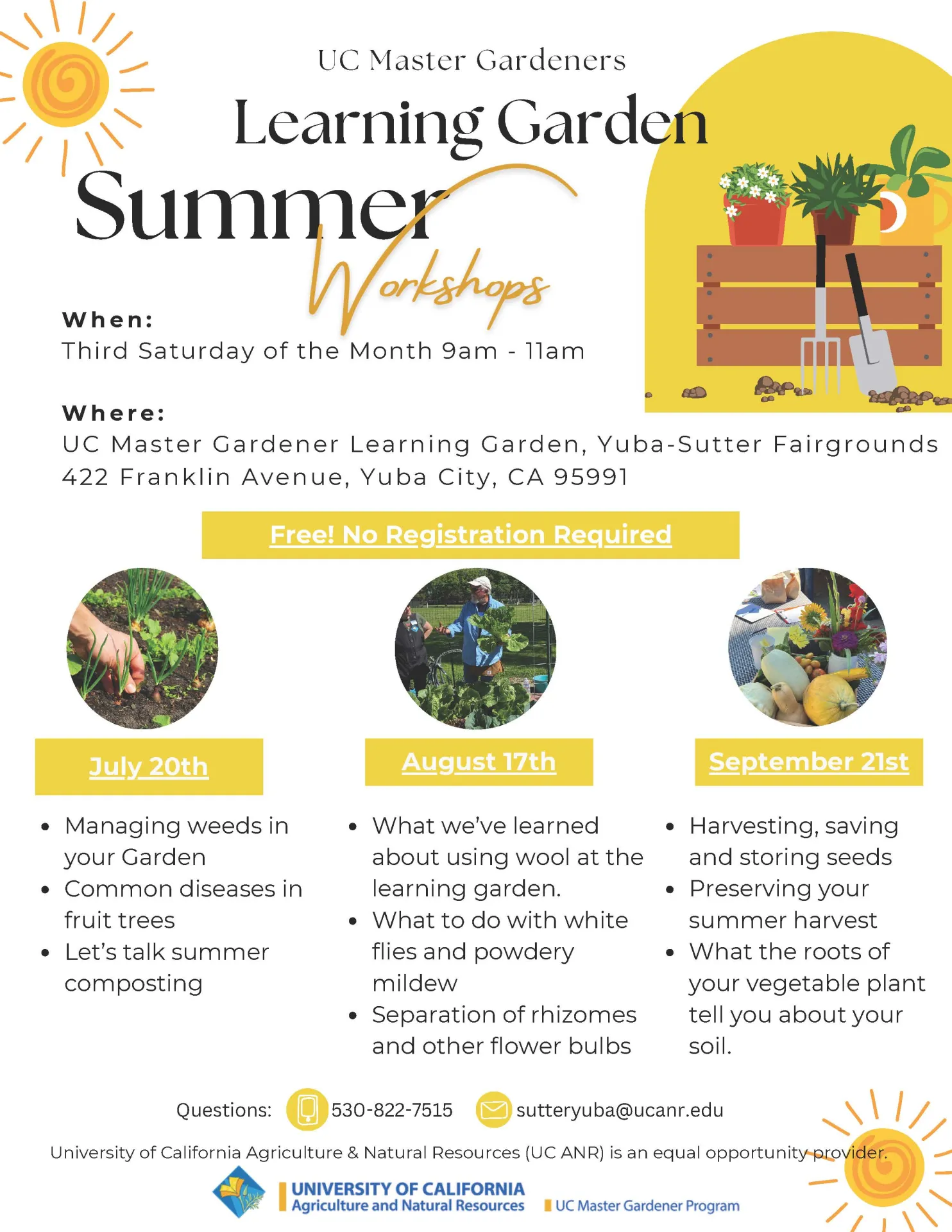 UC Master Gardeners

Learning Garden

Summer

Workshops

When:
Third Saturday of the Month 9am - 11am

Where:
UC Master Gardener Learning Garden, Yuba-Sutter Fairgrounds
422 Franklin Avenue, Yuba City, CA 95991

Free! No Registration Required

July 20th

- Managing weeds in your Garden
- Common diseases in fruit trees
- Let's talk summer composting

August 17th

- What we've learned about using wool at the learning garden.
- What to do with white flies and powdery mildew
- Separation of rhizomes and other flower bulbs

September 21st

- Harvesting, saving and storing seeds
- Preserving your summer harvest
- What the roots of your vegetable plant tell you about your soil.

Questions: 530-822-7515 sutteryuba@ucanr.edu

University of California Agriculture & Natural Resources (UC ANR) is an equal opportunity provider.

UNIVERSITY OF CALIFORNIA
Agriculture and Natural Resources

UC Master Gardener Program